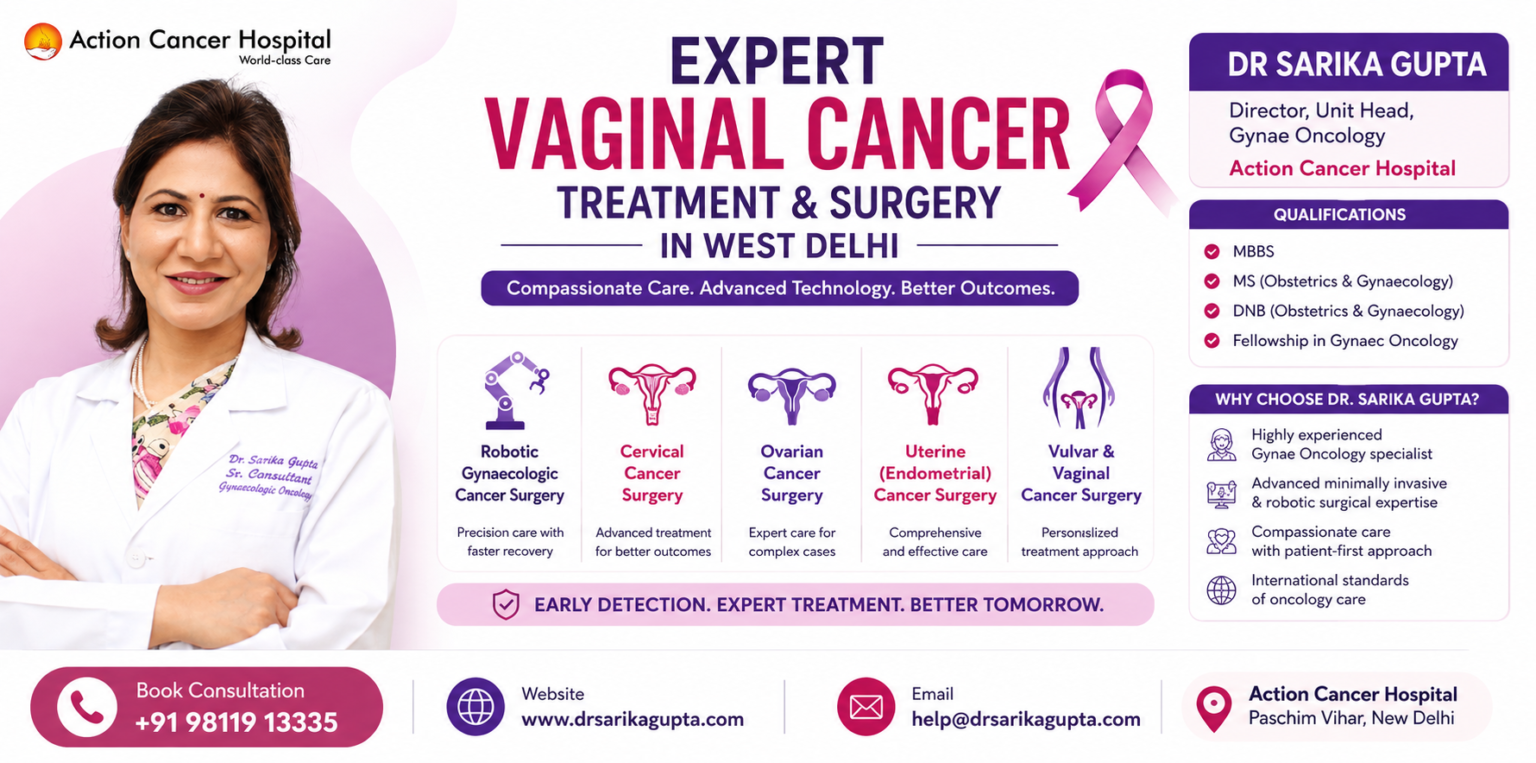 Action Cancer Hospital
World-class Care

Dr. Sarika Gupta
Sr. Consultant
Gynaecologic Oncology

EXPERT
VAGINAL CANCER
TREATMENT & SURGERY
IN WEST DELHI

Compassionate Care. Advanced Technology. Better Outcomes.

Robotic Gynaecologic Cancer Surgery
Precision care with faster recovery

Cervical Cancer Surgery
Advanced treatment for better outcomes

Ovarian Cancer Surgery
Expert care for complex cases

Uterine (Endometrial) Cancer Surgery
Comprehensive and effective care

Vulvar & Vaginal Cancer Surgery
Personslized treatment approach

EARLY DETECTION. EXPERT TREATMENT. BETTER TOMORROW.

DR SARIKA GUPTA
Director, Unit Head,
Gynae Oncology
Action Cancer Hospital

QUALIFICATIONS
MBBS
MS (Obstetrics & Gynaecology)
DNB (Obstetrics & Gynaecology)
Fellowship in Gynaec Oncology

WHY CHOOSE DR. SARIKA GUPTA?
Highly experienced Gynae Oncology specialist
Advanced minimally invasive & robotic surgical expertise
Compassionate care with patient-first approach
International standards of oncology care

Book Consultation
+91 98119 13335

Website
www.drsarikagupta.com

Email
help@drsarikagupta.com

Action Cancer Hospital
Paschim Vihar, New Delhi